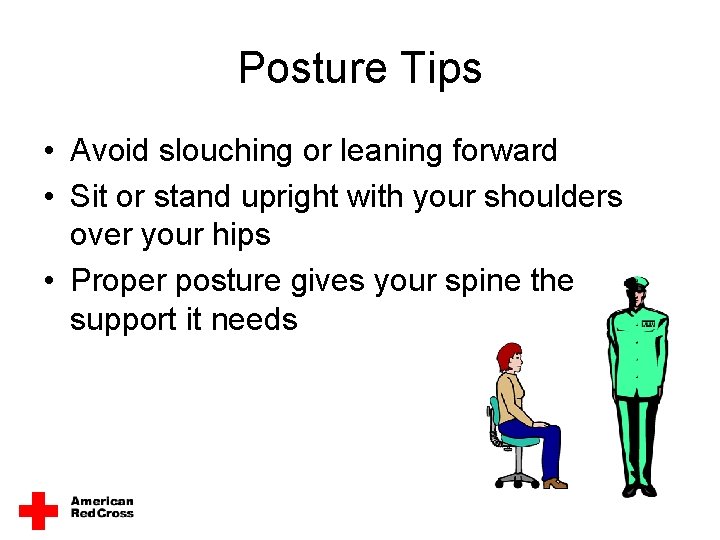 Posture Tips

• Avoid slouching or leaning forward
• Sit or stand upright with your shoulders over your hips
• Proper posture gives your spine the support it needs

American Red Cross